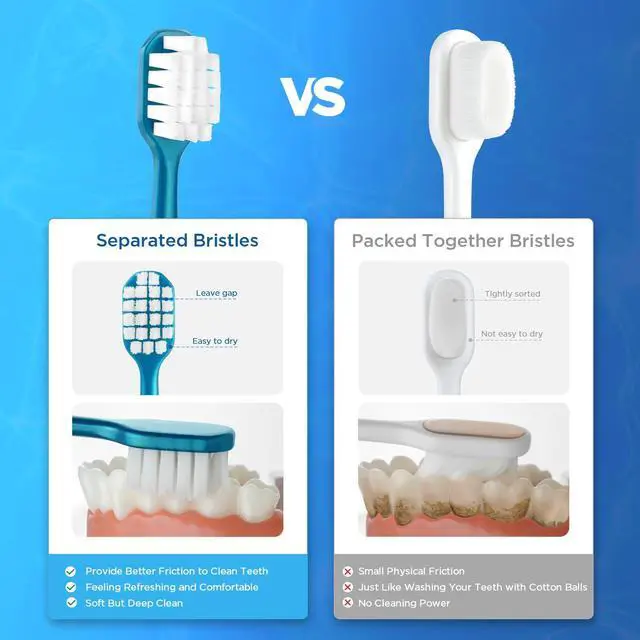 VS

Separated Bristles

Leave gap
Easy to dry

Provide Better Friction to Clean Teeth
Feeling Refreshing and Comfortable
Soft But Deep Clean

Packed Together Bristles

Tightly sorted
Not easy to dry

Small Physical Friction
Just Like Washing Your Teeth with Cotton Balls
No Cleaning Power